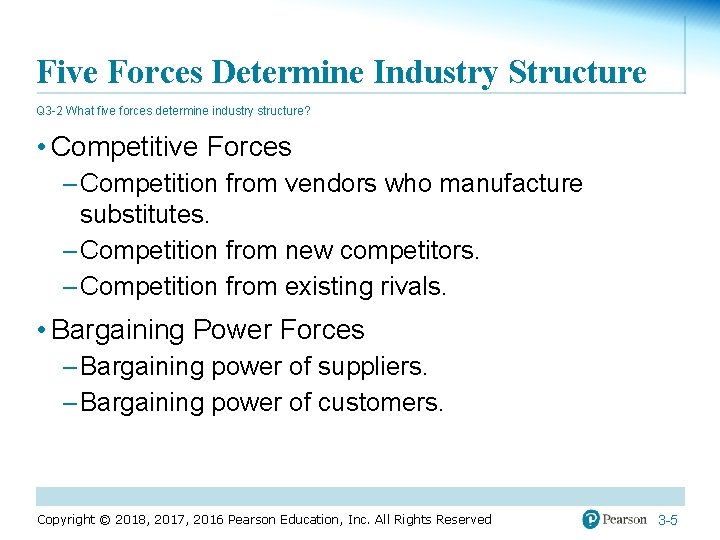 Five Forces Determine Industry Structure

Q3-2 What five forces determine industry structure?

• Competitive Forces

– Competition from vendors who manufacture substitutes.

– Competition from new competitors.

– Competition from existing rivals.

• Bargaining Power Forces

– Bargaining power of suppliers.

– Bargaining power of customers.

Copyright © 2018, 2017, 2016 Pearson Education, Inc. All Rights Reserved

Pearson 3-5